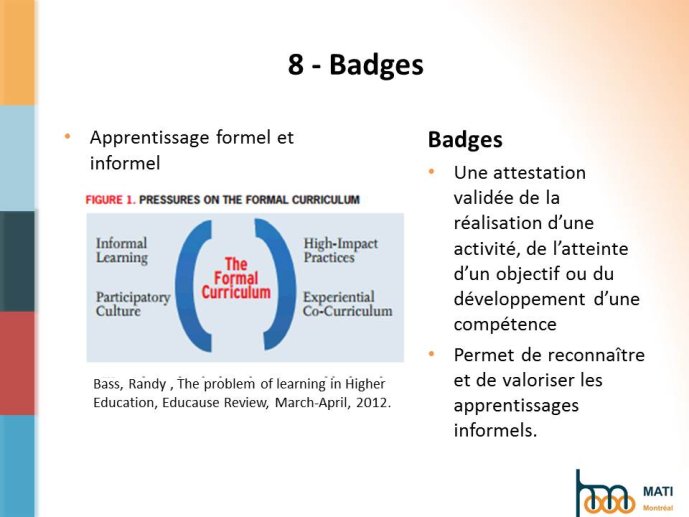 8 - Badges

• Apprentissage formel et informel

FIGURE 1. PRESSURES ON THE FORMAL CURRICULUM

Informal Learning

Participatory Culture

The Formal Curriculum

High-Impact Practices

Experiential Co-Curriculum

Bass, Randy , The problem of learning in Higher Education, Educause Review, March-April, 2012.

Badges

• Une attestation validée de la réalisation d'une activité, de l'atteinte d'un objectif ou du développement d'une compétence

• Permet de reconnaître et de valoriser les apprentissages informels.

MATI
Montréal